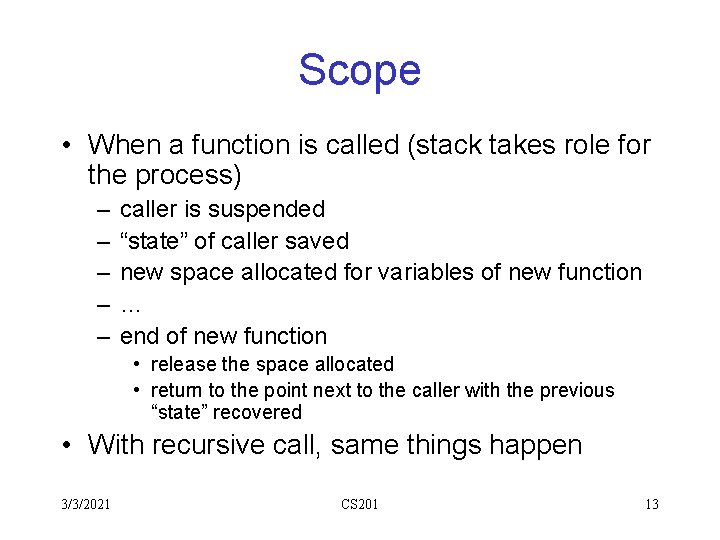 Scope

• When a function is called (stack takes role for the process)
– caller is suspended
– “state” of caller saved
– new space allocated for variables of new function
– …
– end of new function
• release the space allocated
• return to the point next to the caller with the previous “state” recovered

• With recursive call, same things happen

3/3/2021

CS201

13